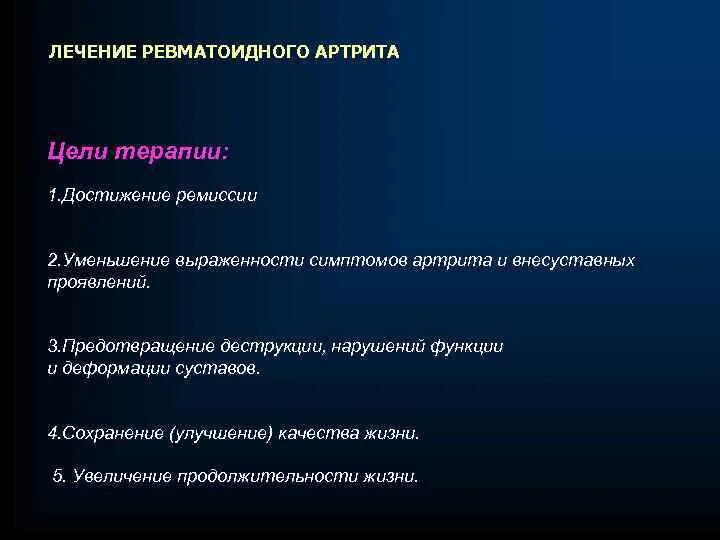 ЛЕЧЕНИЕ РЕВМАТОИДНОГО АРТРИТА

Цели терапии:

1.Достижение ремиссии

2.Уменьшение выраженности симптомов артрита и внесуставных проявлений.

3.Предотвращение деструкции, нарушений функции и деформации суставов.

4.Сохранение (улучшение) качества жизни.

5. Увеличение продолжительности жизни.